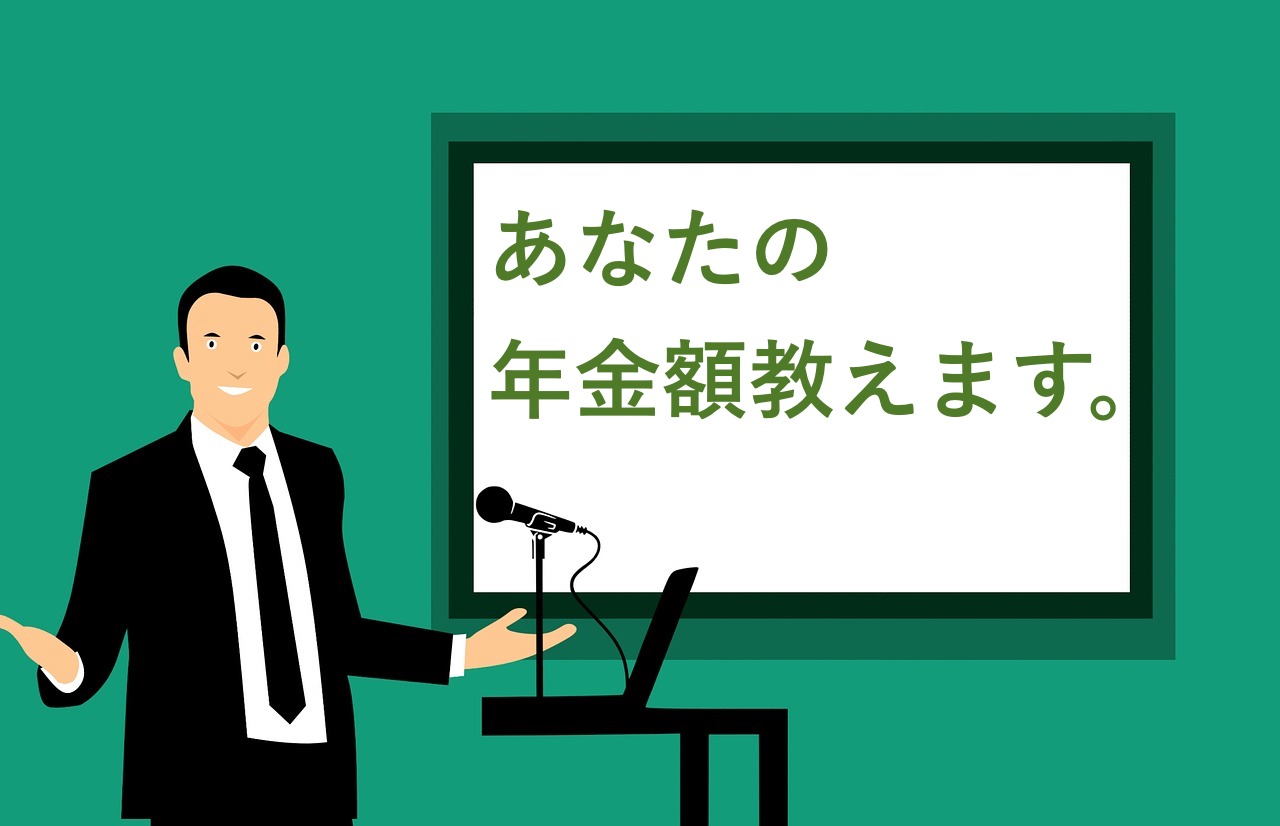 あなたの
年金額教えます。